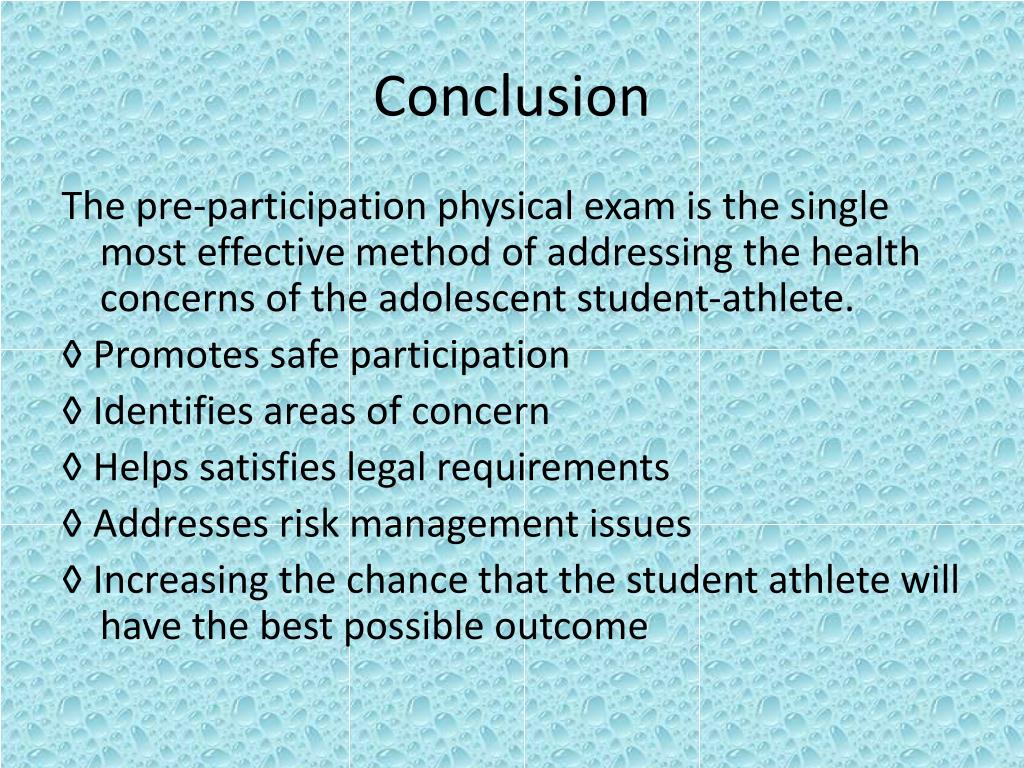 Conclusion

The pre-participation physical exam is the single most effective method of addressing the health concerns of the adolescent student-athlete.

◊ Promotes safe participation

◊ Identifies areas of concern

◊ Helps satisfies legal requirements

◊ Addresses risk management issues

◊ Increasing the chance that the student athlete will have the best possible outcome